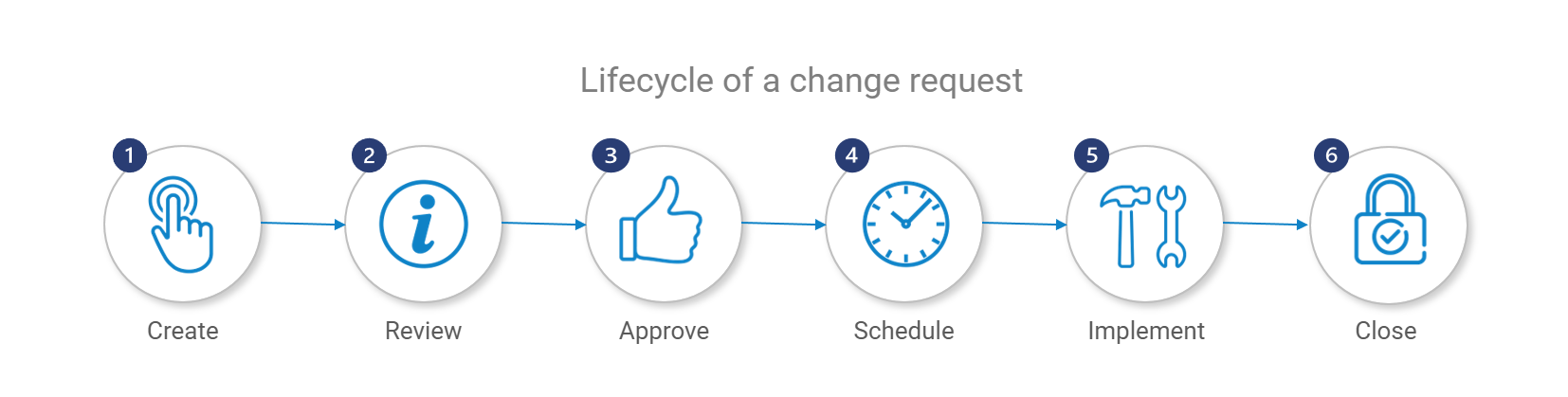 Lifecycle of a change request

1
Create

2
Review

3
Approve

4
Schedule

5
Implement

6
Close